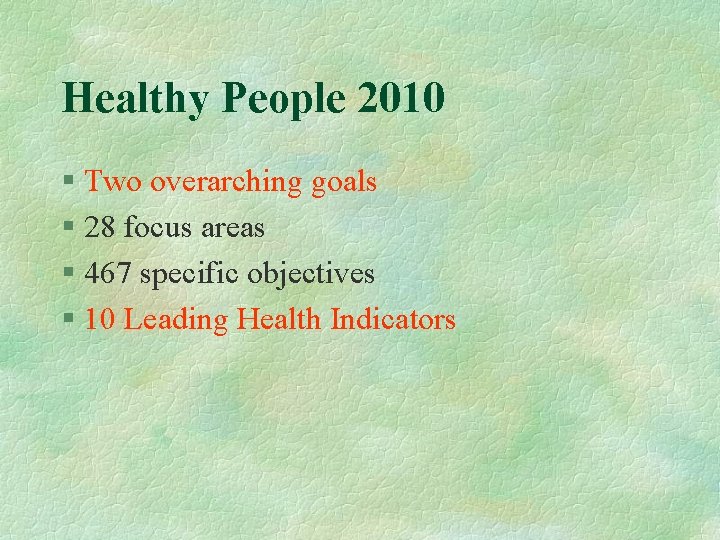 Healthy People 2010

§ Two overarching goals
§ 28 focus areas
§ 467 specific objectives
§ 10 Leading Health Indicators